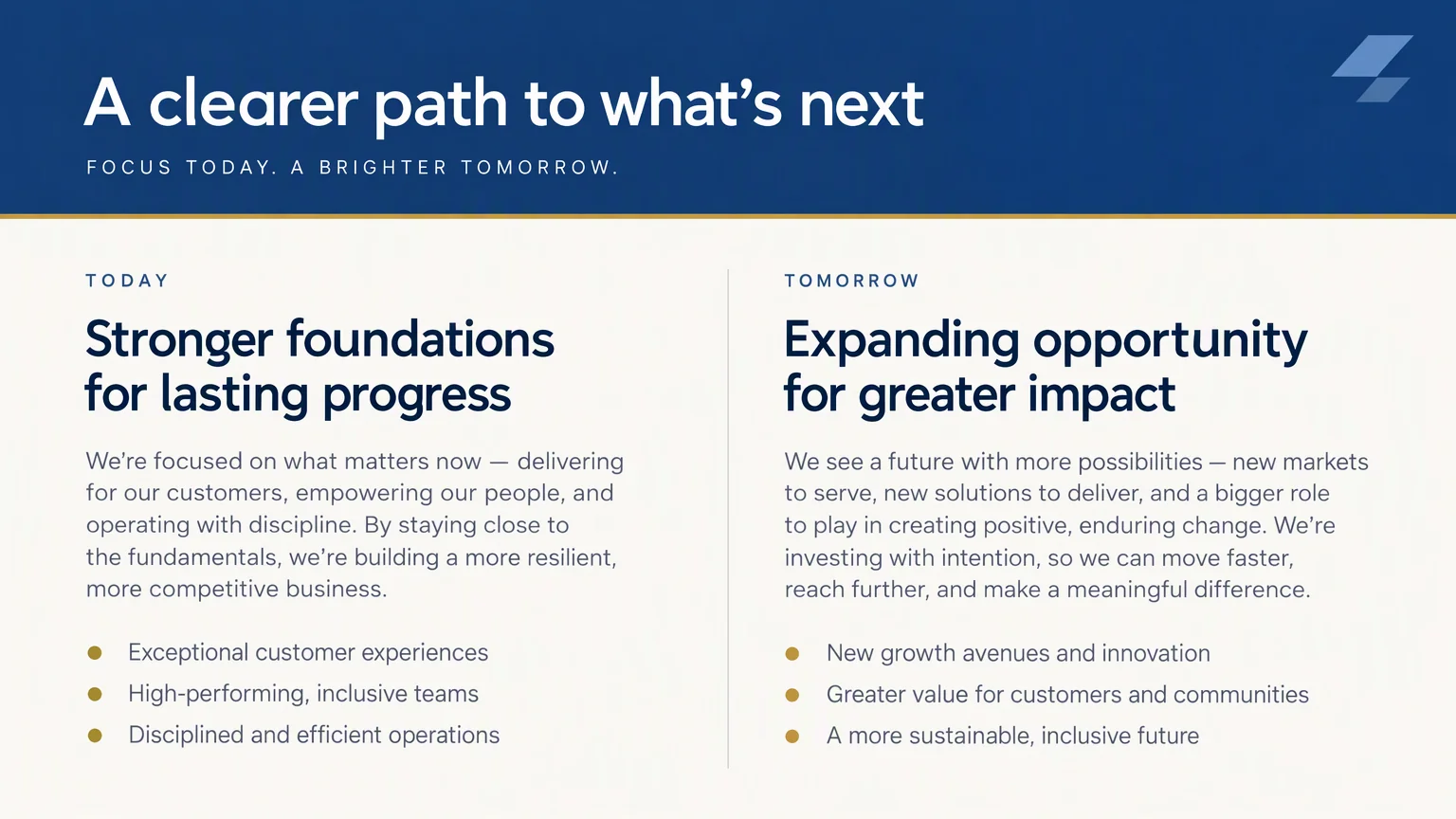 A clearer path to what's next

FOCUS TODAY. A BRIGHTER TOMORROW.

TODAY

Stronger foundations for lasting progress

We're focused on what matters now — delivering for our customers, empowering our people, and operating with discipline. By staying close to the fundamentals, we're building a more resilient, more competitive business.

• Exceptional customer experiences
• High-performing, inclusive teams
• Disciplined and efficient operations

TOMORROW

Expanding opportunity for greater impact

We see a future with more possibilities — new markets to serve, new solutions to deliver, and a bigger role to play in creating positive, enduring change. We're investing with intention, so we can move faster, reach further, and make a meaningful difference.

• New growth avenues and innovation
• Greater value for customers and communities
• A more sustainable, inclusive future